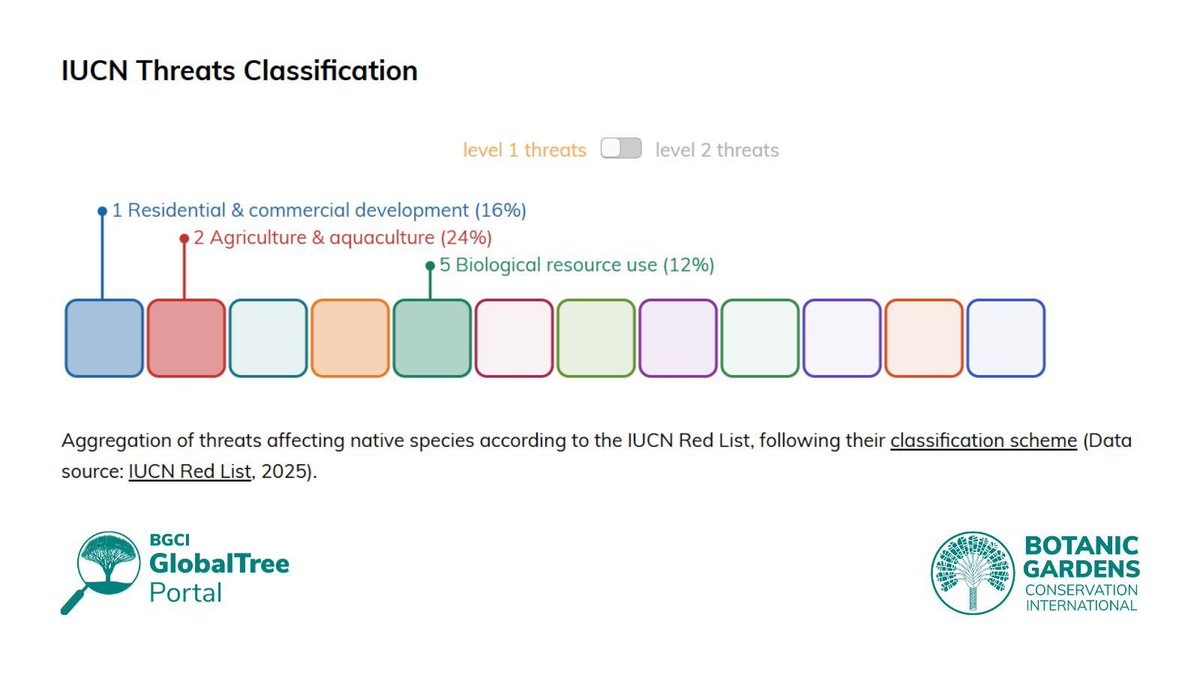 IUCN Threats Classification

level 1 threats level 2 threats

1 Residential & commercial development (16%)

2 Agriculture & aquaculture (24%)

5 Biological resource use (12%)

Aggregation of threats affecting native species according to the IUCN Red List, following their classification scheme (Data source: IUCN Red List, 2025).

BGCI GlobalTree Portal

BOTANIC GARDENS CONSERVATION INTERNATIONAL